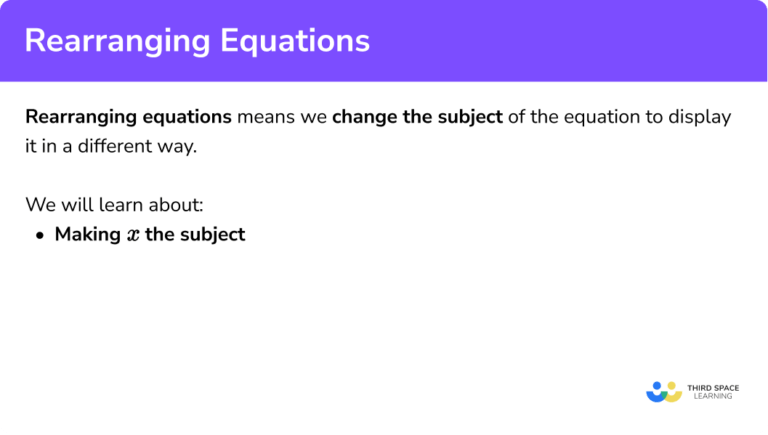 Rearranging Equations

Rearranging equations means we change the subject of the equation to display it in a different way.

We will learn about:
• Making $x$ the subject

THIRD SPACE LEARNING